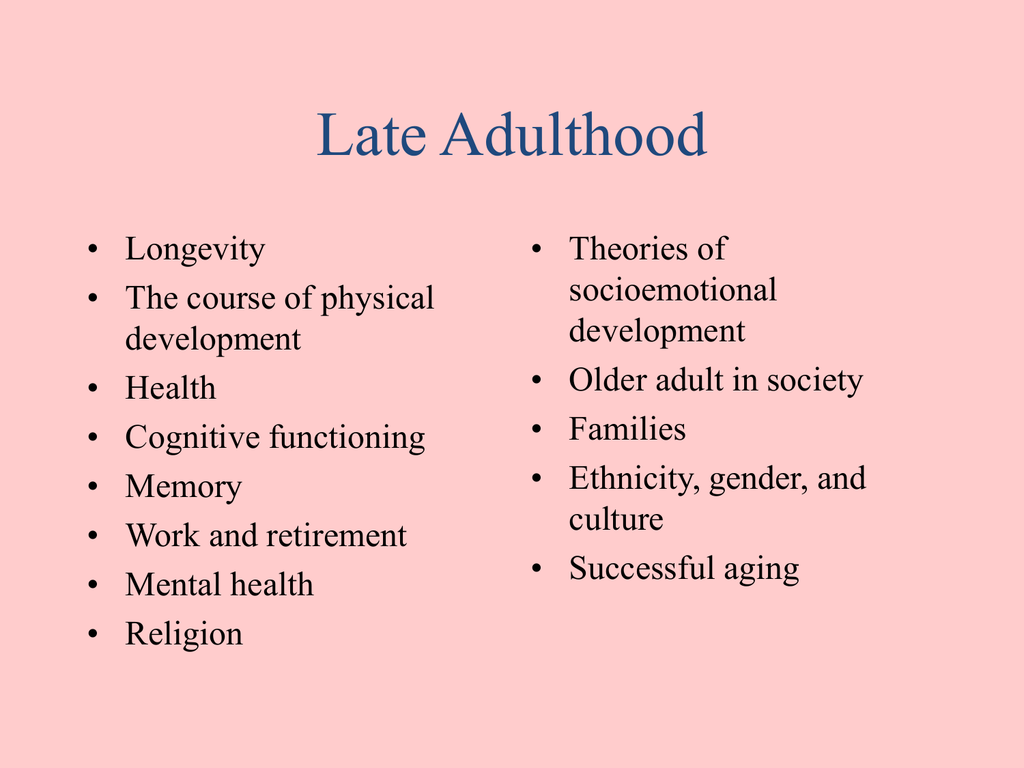 Late Adulthood

• Longevity
• The course of physical development
• Health
• Cognitive functioning
• Memory
• Work and retirement
• Mental health
• Religion

• Theories of socioemotional development
• Older adult in society
• Families
• Ethnicity, gender, and culture
• Successful aging